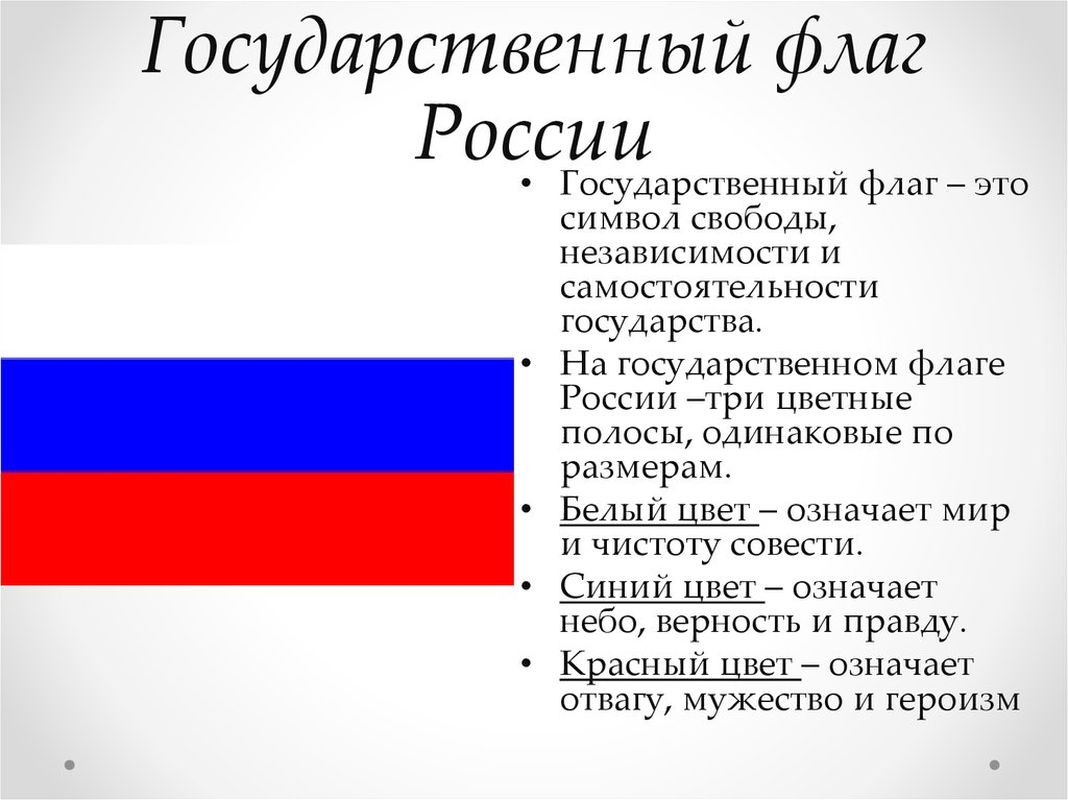 Государственный флаг России

• Государственный флаг – это символ свободы, независимости и самостоятельности государства.
• На государственном флаге России –три цветные полосы, одинаковые по размерам.
• Белый цвет – означает мир и чистоту совести.
• Синий цвет – означает небо, верность и правду.
• Красный цвет – означает отвагу, мужество и героизм